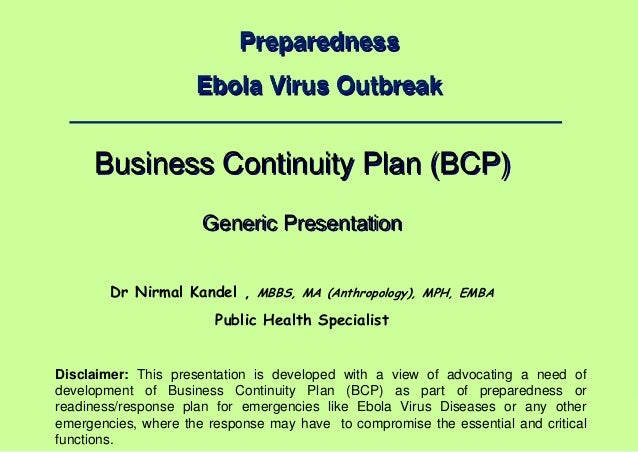 Preparedness

Ebola Virus Outbreak

Business Continuity Plan (BCP)

Generic Presentation

Dr Nirmal Kandel , MBBS, MA (Anthropology), MPH, EMBA

Public Health Specialist

Disclaimer: This presentation is developed with a view of advocating a need of development of Business Continuity Plan (BCP) as part of preparedness or readiness/response plan for emergencies like Ebola Virus Diseases or any other emergencies, where the response may have to compromise the essential and critical functions.